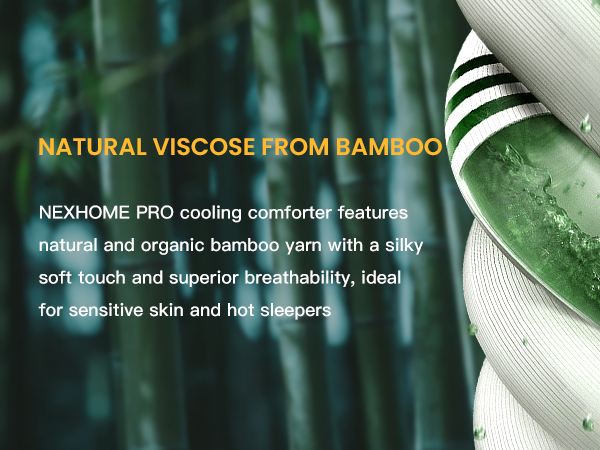 NATURAL VISCOSE FROM BAMBOO

NEXHOME PRO cooling comforter features natural and organic bamboo yarn with a silky soft touch and superior breathability, ideal for sensitive skin and hot sleepers